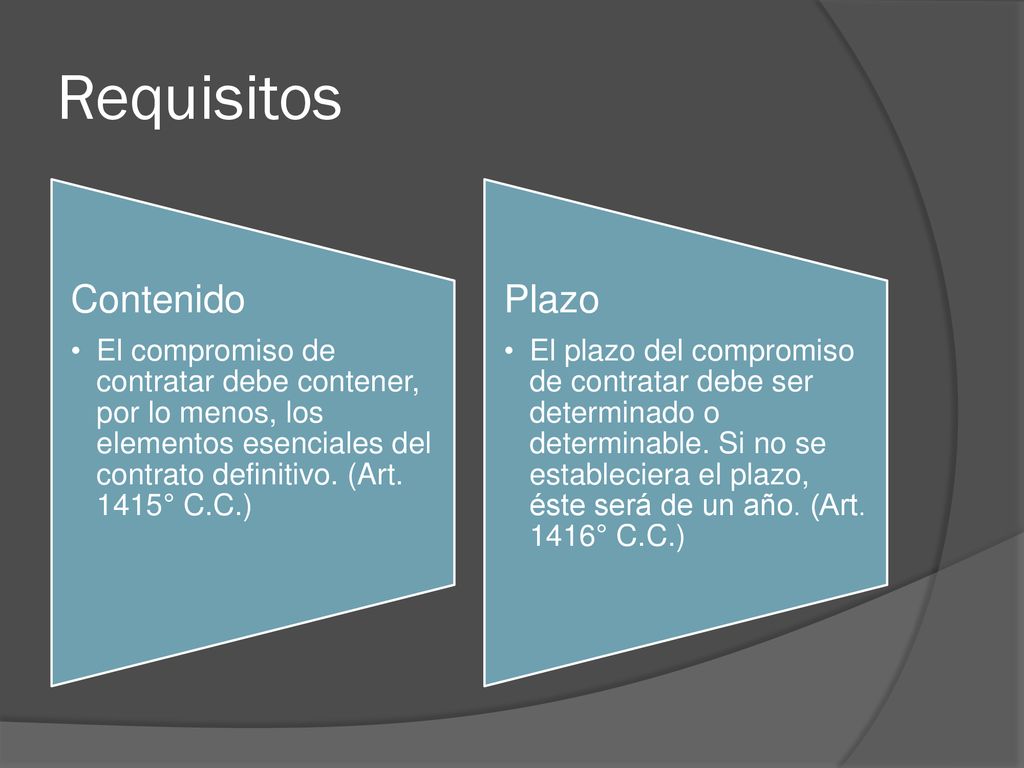 Requisitos

Contenido

• El compromiso de contratar debe contener, por lo menos, los elementos esenciales del contrato definitivo. (Art. 1415° C.C.)

Plazo

• El plazo del compromiso de contratar debe ser determinado o determinable. Si no se estableciera el plazo, éste será de un año. (Art. 1416° C.C.)